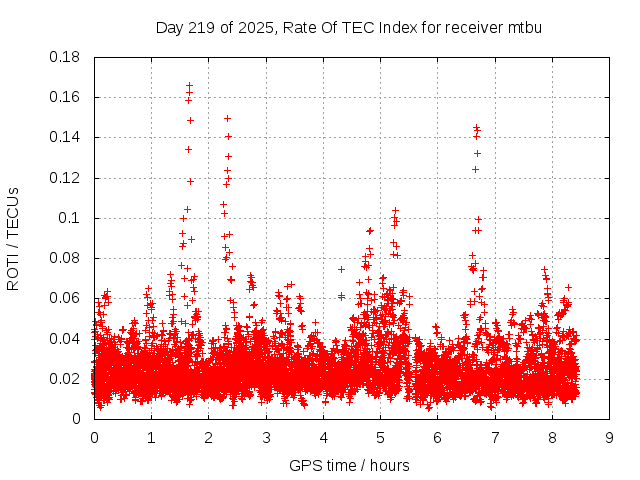 Day 219 of 2025, Rate Of TEC Index for receiver mtbu

ROTI / TECUs

0.18
0.16
0.14
0.12
0.1
0.08
0.06
0.04
0.02
0

0 1 2 3 4 5 6 7 8 9

GPS time / hours